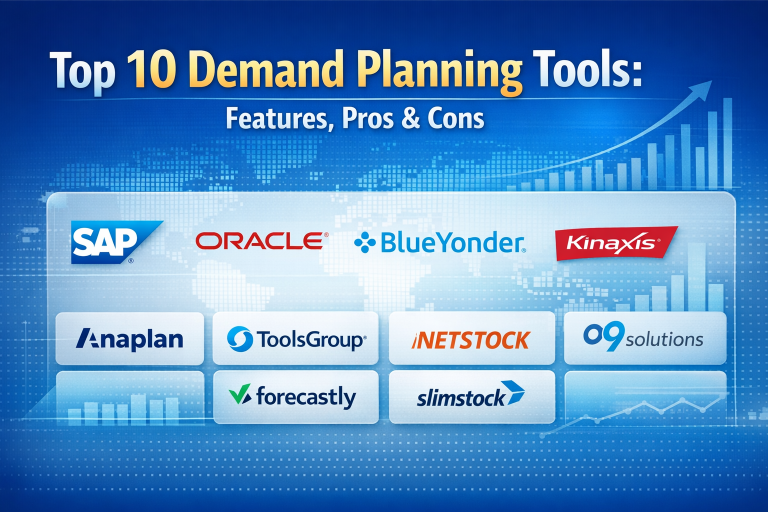 Top 10 Demand Planning Tools:
Features, Pros & Cons

SAP

ORACLE

BlueYonder

Kinaxis

Anaplan

ToolsGroup

NETSTOCK

o9 solutions

forecastly

slimstock